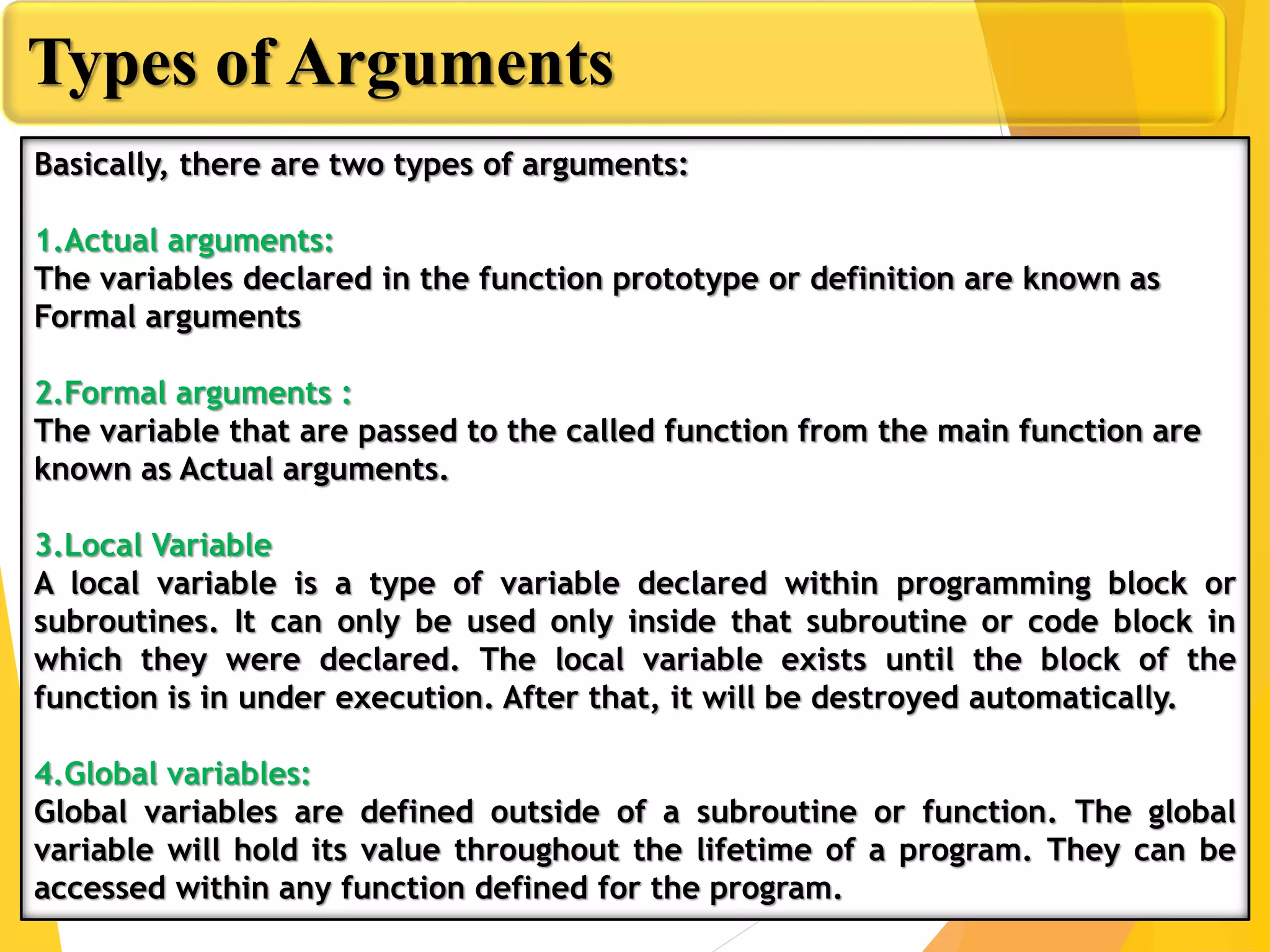 Types of Arguments

Basically, there are two types of arguments:

1.Actual arguments:
The variables declared in the function prototype or definition are known as Formal arguments

2.Formal arguments :
The variable that are passed to the called function from the main function are known as Actual arguments.

3.Local Variable
A local variable is a type of variable declared within programming block or subroutines. It can only be used only inside that subroutine or code block in which they were declared. The local variable exists until the block of the function is in under execution. After that, it will be destroyed automatically.

4.Global variables:
Global variables are defined outside of a subroutine or function. The global variable will hold its value throughout the lifetime of a program. They can be accessed within any function defined for the program.